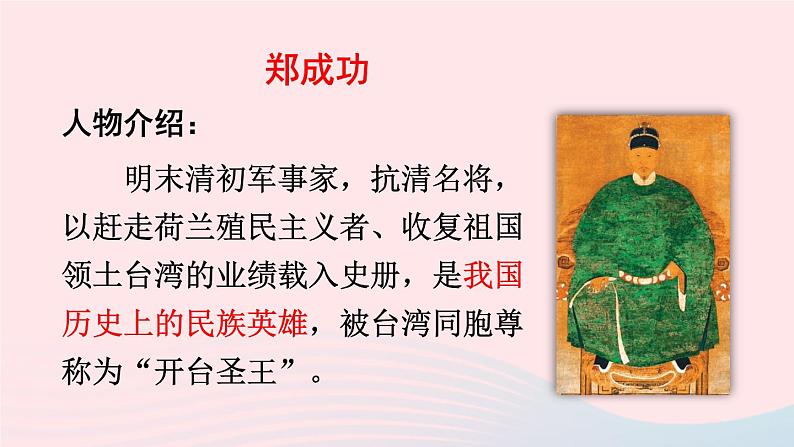 郑成功

人物介绍：

明末清初军事家，抗清名将，以赶走荷兰殖民主义者、收复祖国领土台湾的业绩载入史册，是我国历史上的民族英雄，被台湾同胞尊称为“开台圣王”。